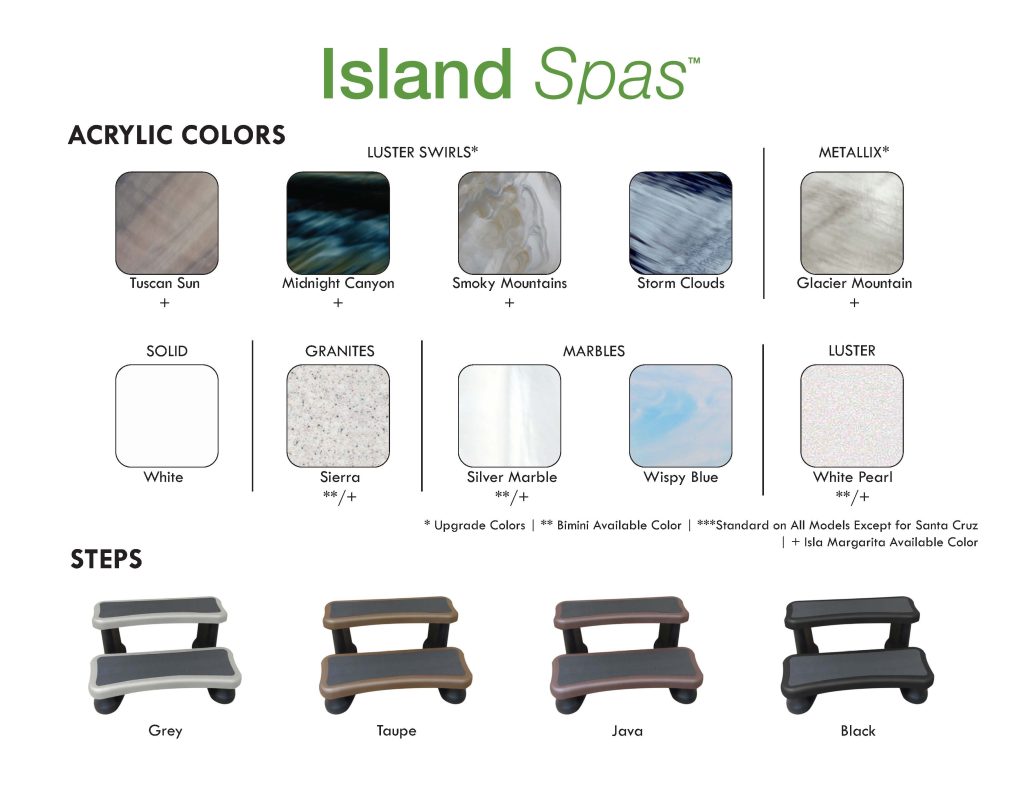 Island Spas™

ACRYLIC COLORS

LUSTER SWIRLS*

Tuscan Sun
+

Midnight Canyon
+

Smoky Mountains
+

Storm Clouds

METALLIX*

Glacier Mountain
+

SOLID

White

GRANITES

Sierra
**/+

MARBLES

Silver Marble
**/+

Wispy Blue

LUSTER

White Pearl
**/+

* Upgrade Colors | ** Bimini Available Color | ***Standard on All Models Except for Santa Cruz | + Isla Margarita Available Color

STEPS

Grey

Taupe

Java

Black